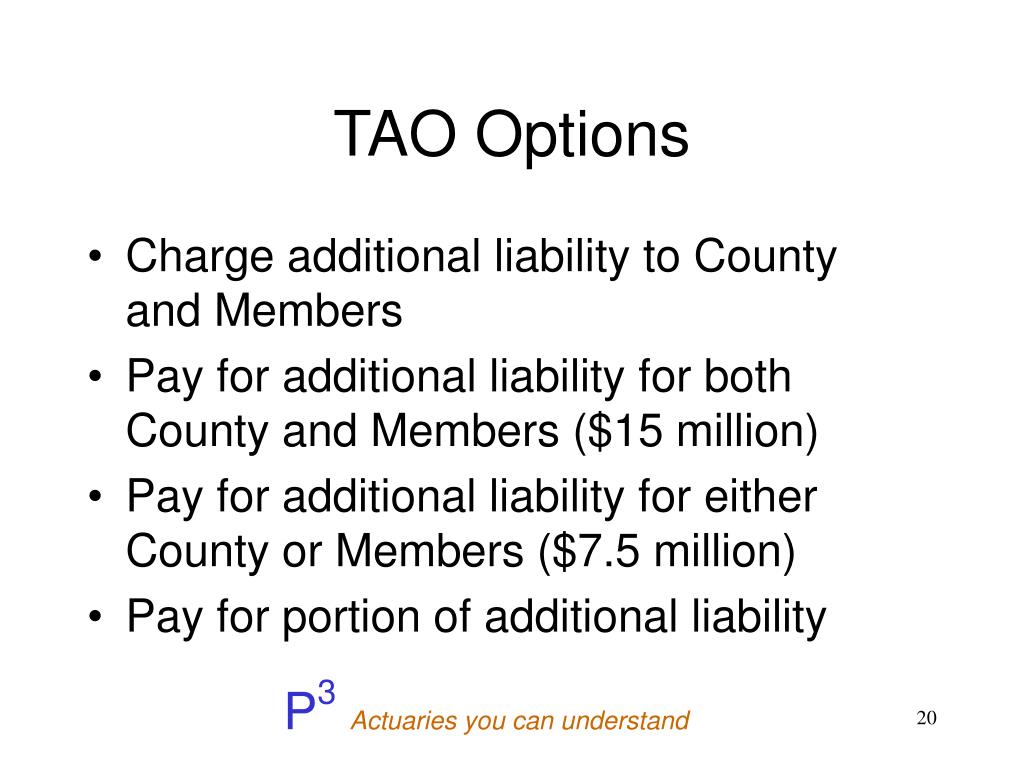 TAO Options

• Charge additional liability to County and Members
• Pay for additional liability for both County and Members (\$15 million)
• Pay for additional liability for either County or Members (\$7.5 million)
• Pay for portion of additional liability

$P^3$ Actuaries you can understand

20